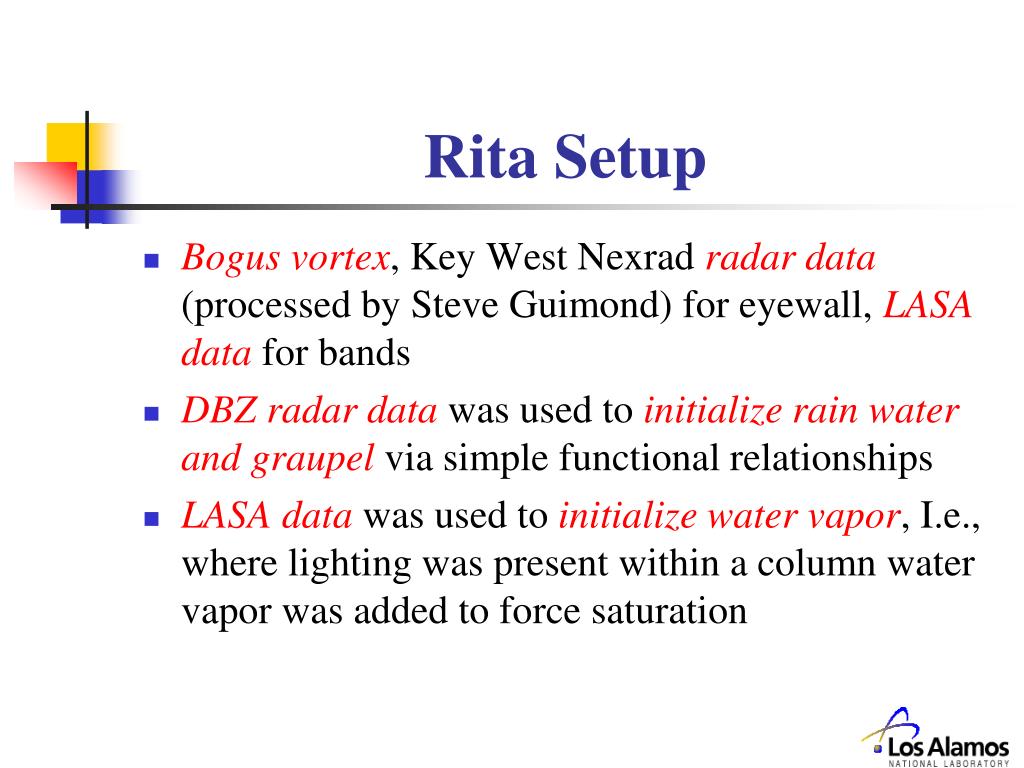 Rita Setup

- Bogus vortex, Key West Nexrad radar data (processed by Steve Guimond) for eyewall, LASA data for bands
- DBZ radar data was used to initialize rain water and graupel via simple functional relationships
- LASA data was used to initialize water vapor, I.e., where lighting was present within a column water vapor was added to force saturation

Los Alamos
NATIONAL LABORATORY